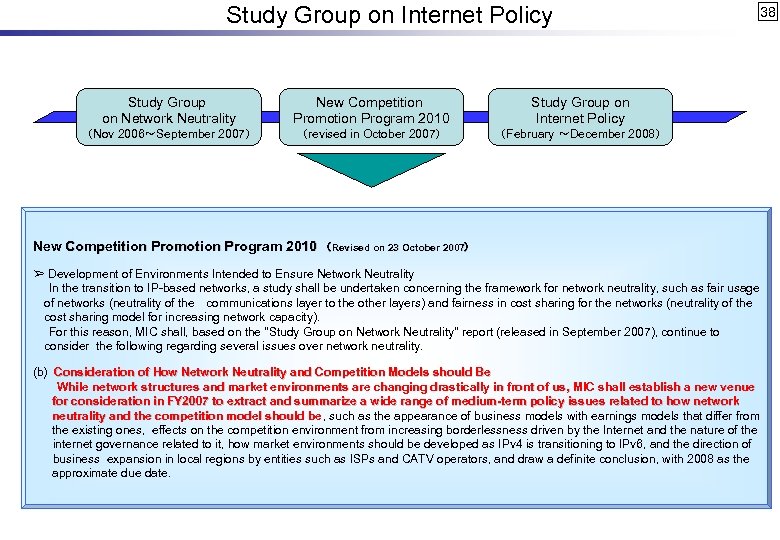 Study Group on Internet Policy

38

Study Group on Network Neutrality (Nov 2006~September 2007)

New Competition Promotion Program 2010 (revised in October 2007)

Study Group on Internet Policy (February ~December 2008)

New Competition Promotion Program 2010 (Revised on 23 October 2007)

➢ Development of Environments Intended to Ensure Network Neutrality
In the transition to IP-based networks, a study shall be undertaken concerning the framework for network neutrality, such as fair usage of networks (neutrality of the communications layer to the other layers) and fairness in cost sharing for the networks (neutrality of the cost sharing model for increasing network capacity).
For this reason, MIC shall, based on the "Study Group on Network Neutrality" report (released in September 2007), continue to consider the following regarding several issues over network neutrality.

(b) Consideration of How Network Neutrality and Competition Models should Be
While network structures and market environments are changing drastically in front of us, MIC shall establish a new venue for consideration in FY2007 to extract and summarize a wide range of medium-term policy issues related to how network neutrality and the competition model should be, such as the appearance of business models with earnings models that differ from the existing ones, effects on the competition environment from increasing borderlessness driven by the Internet and the nature of the internet governance related to it, how market environments should be developed as IPv4 is transitioning to IPv6, and the direction of business expansion in local regions by entities such as ISPs and CATV operators, and draw a definite conclusion, with 2008 as the approximate due date.